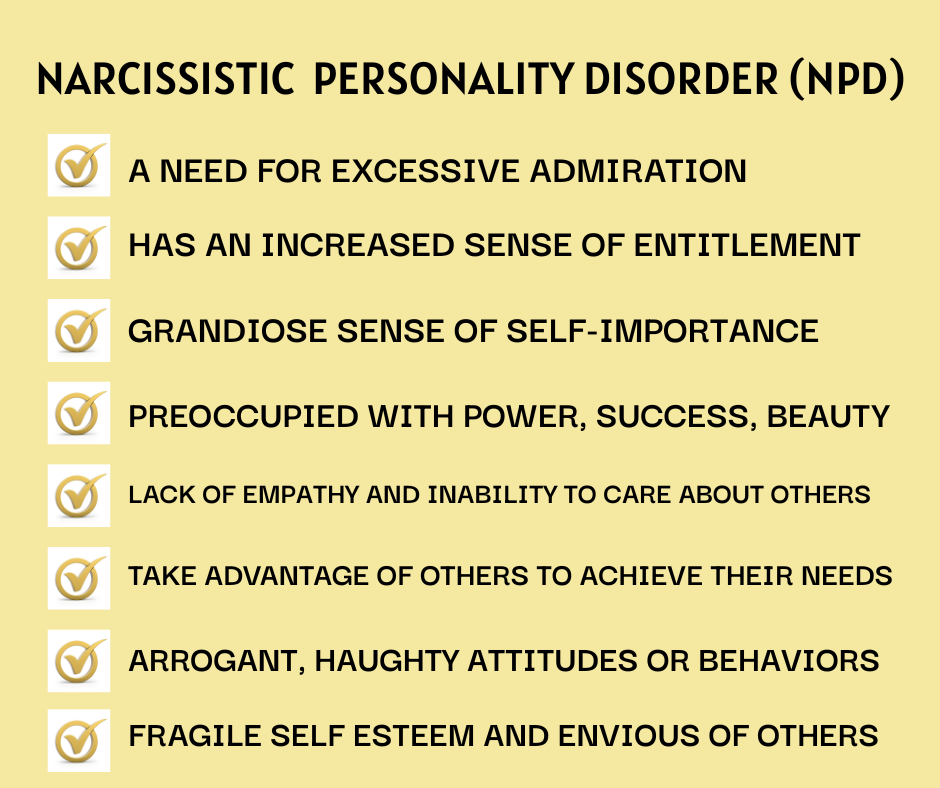 NARCISSISTIC PERSONALITY DISORDER (NPD)

A NEED FOR EXCESSIVE ADMIRATION

HAS AN INCREASED SENSE OF ENTITLEMENT

GRANDIOSE SENSE OF SELF-IMPORTANCE

PREOCCUPIED WITH POWER, SUCCESS, BEAUTY

LACK OF EMPATHY AND INABILITY TO CARE ABOUT OTHERS

TAKE ADVANTAGE OF OTHERS TO ACHIEVE THEIR NEEDS

ARROGANT, HAUGHTY ATTITUDES OR BEHAVIORS

FRAGILE SELF ESTEEM AND ENVIOUS OF OTHERS